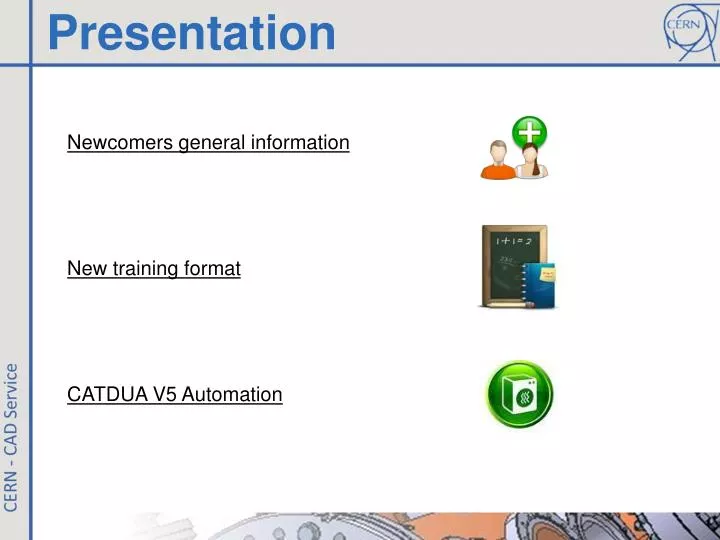 Presentation

CERN

Newcomers general information

New training format

1+1=2

CATDUA V5 Automation

CERN - CAD Service